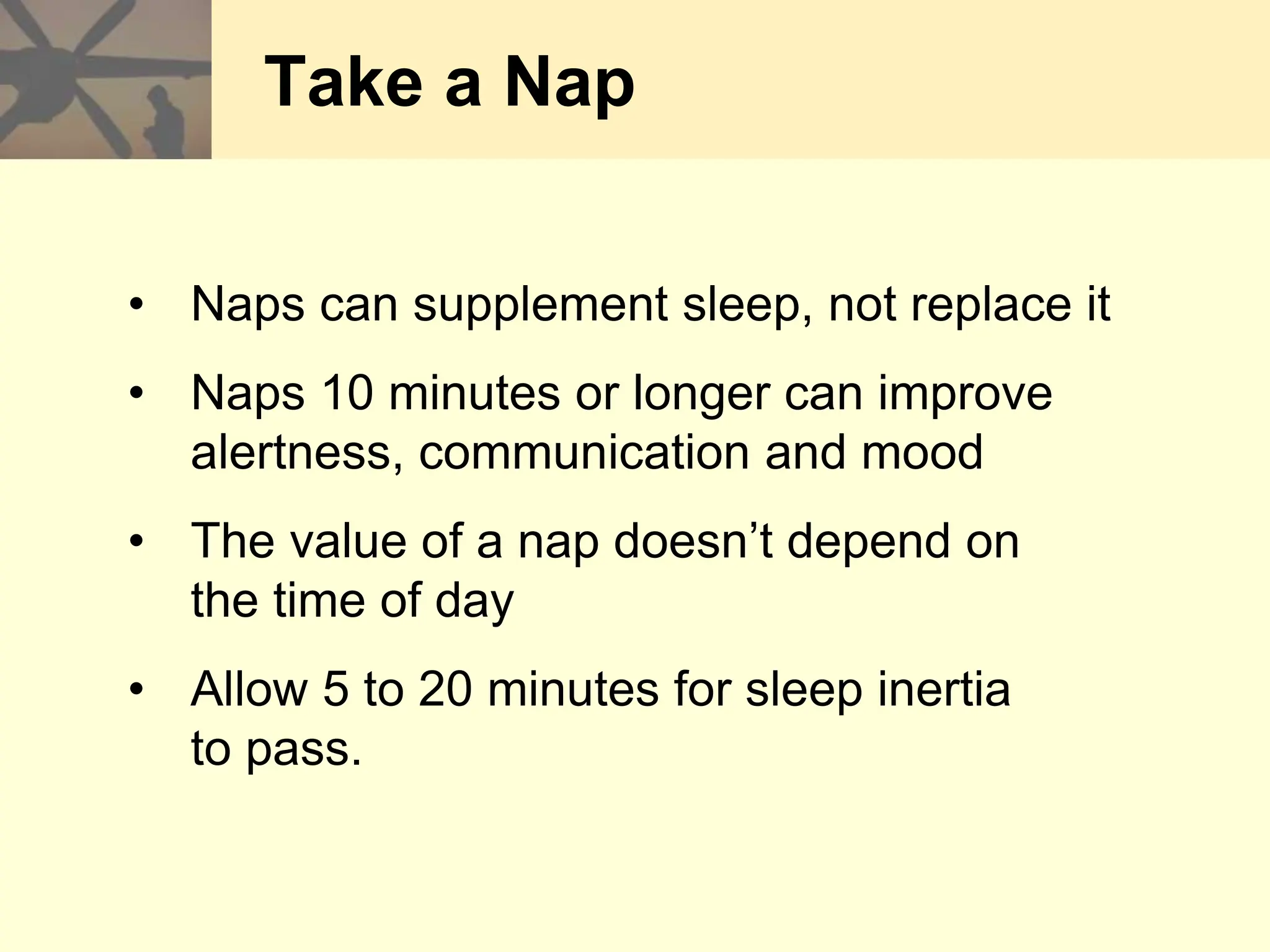 Take a Nap

• Naps can supplement sleep, not replace it

• Naps 10 minutes or longer can improve alertness, communication and mood

• The value of a nap doesn’t depend on the time of day

• Allow 5 to 20 minutes for sleep inertia to pass.